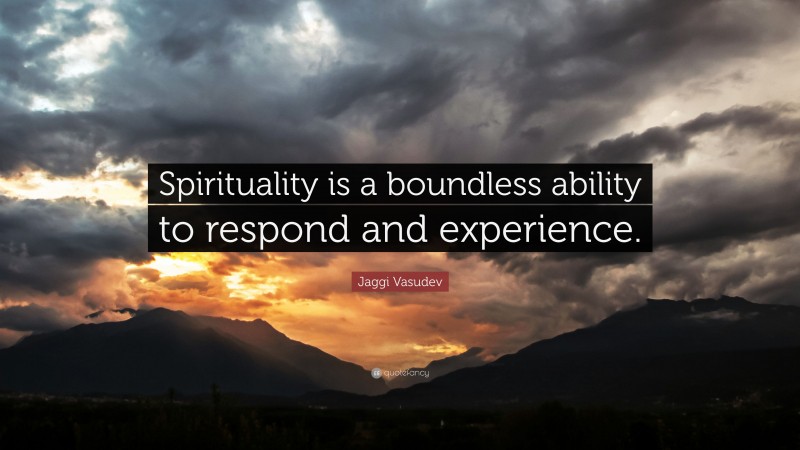 Spirituality is a boundless ability to respond and experience.

Jaggi Vasudev

quotefancy